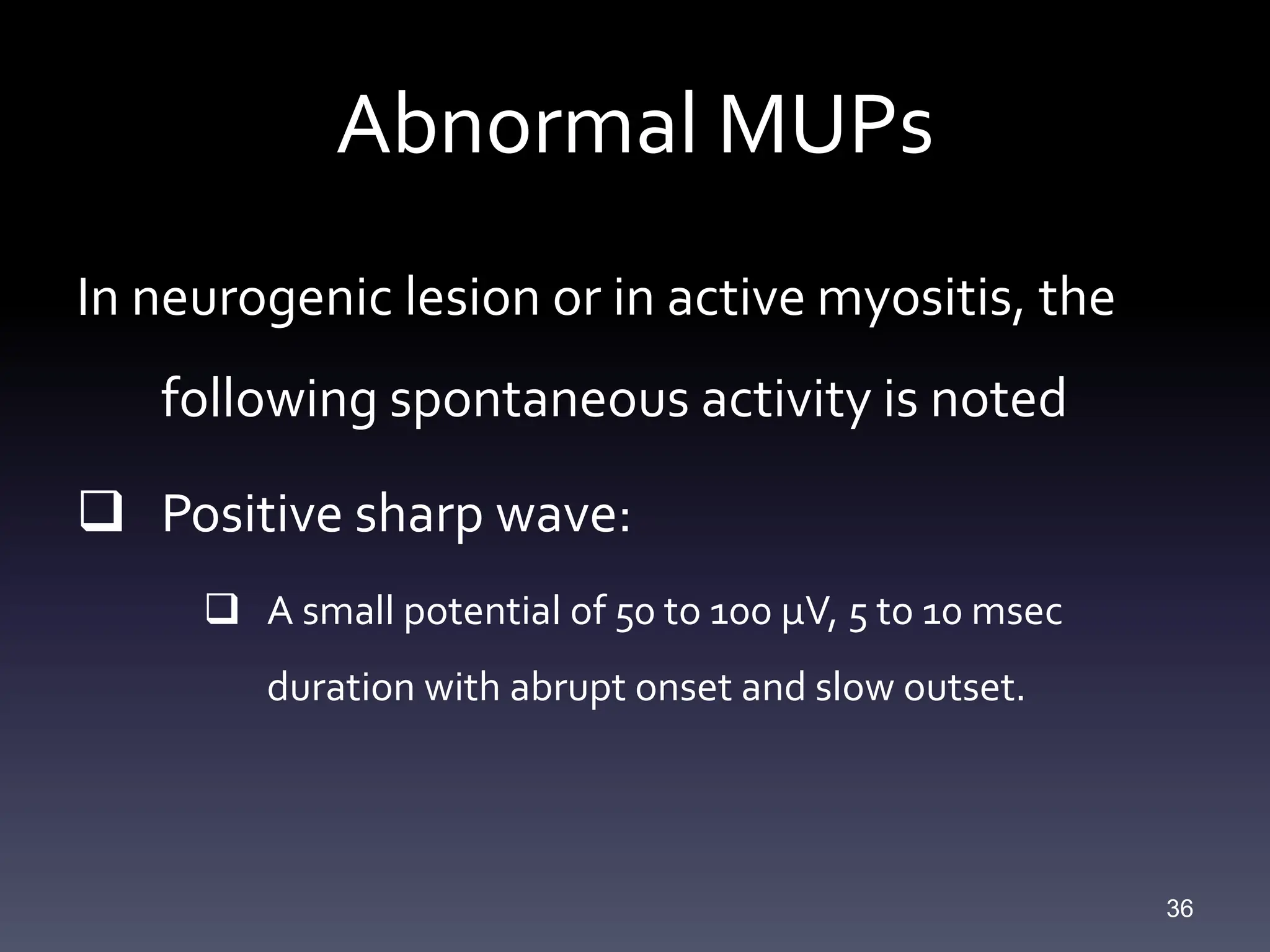 Abnormal MUPs

In neurogenic lesion or in active myositis, the following spontaneous activity is noted

❑ Positive sharp wave:

❑ A small potential of 50 to 100 µV, 5 to 10 msec duration with abrupt onset and slow outset.

36